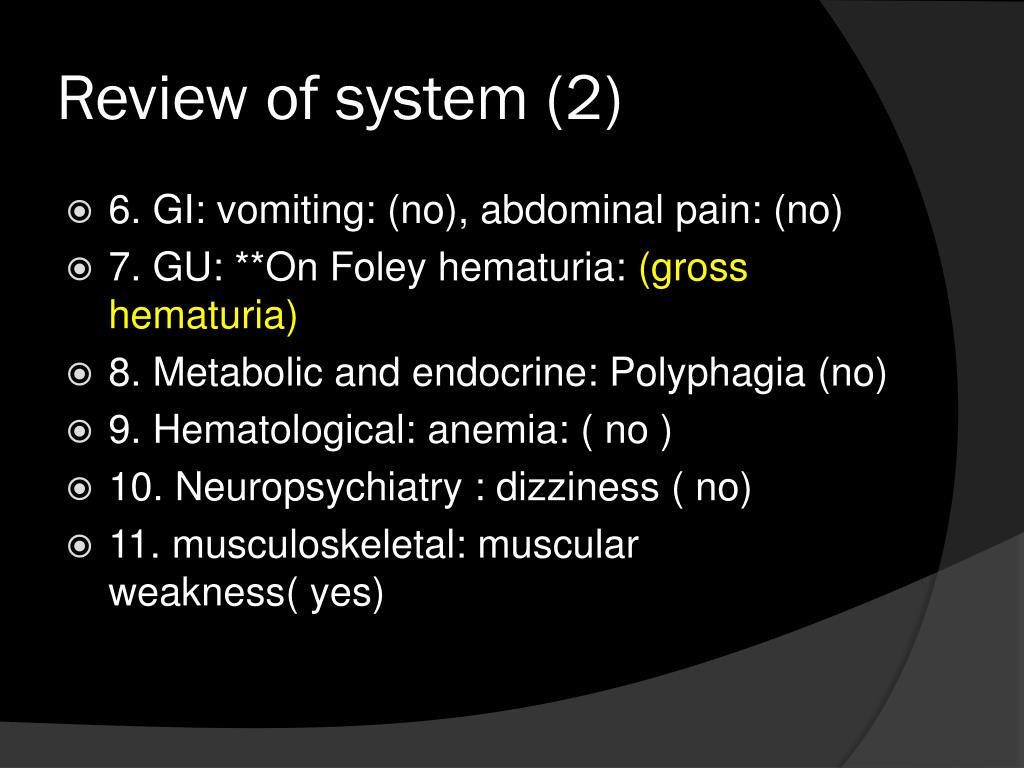 Review of system (2)

6. GI: vomiting: (no), abdominal pain: (no)
7. GU: **On Foley hematuria: (gross hematuria)
8. Metabolic and endocrine: Polyphagia (no)
9. Hematological: anemia: ( no )
10. Neuropsychiatry : dizziness ( no)
11. musculoskeletal: muscular weakness( yes)